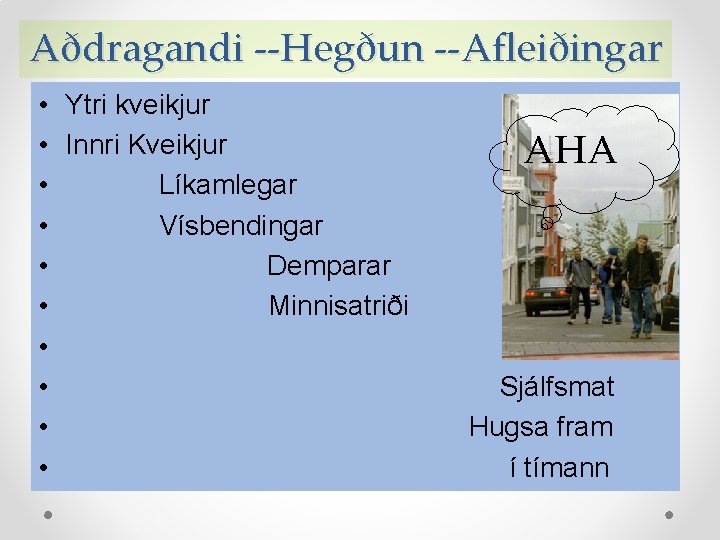 Aðdragandi --Hegðun --Afleiðingar

• Ytri kveikjur
• Innri Kveikjur
• Líkamlegar
• Vísbendingar
• Demparar
• Minnisatriði
•
• Sjálfsmat
• Hugsa fram
• í tímann

AHA